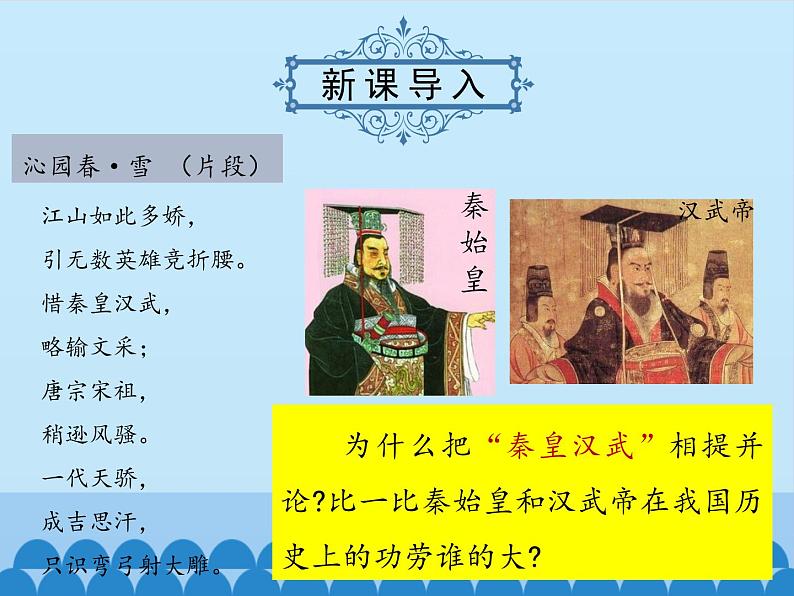 新课导入

沁园春·雪 （片段）

江山如此多娇，
引无数英雄竞折腰。
惜秦皇汉武，
略输文采；
唐宗宋祖，
稍逊风骚。
一代天骄，
成吉思汗，
只识弯弓射大雕。

秦始皇

汉武帝

为什么把“秦皇汉武”相提并论?比一比秦始皇和汉武帝在我国历史上的功劳谁的大?